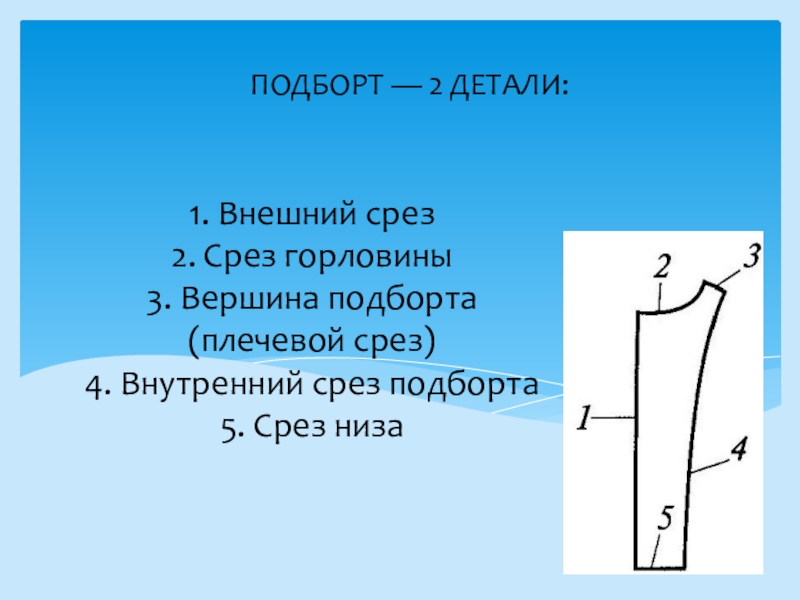 ПОДБОРТ — 2 ДЕТАЛИ:

1. Внешний срез
2. Срез горловины
3. Вершина подборта (плечевой срез)
4. Внутренний срез подборта
5. Срез низа

2
3
1
4
5